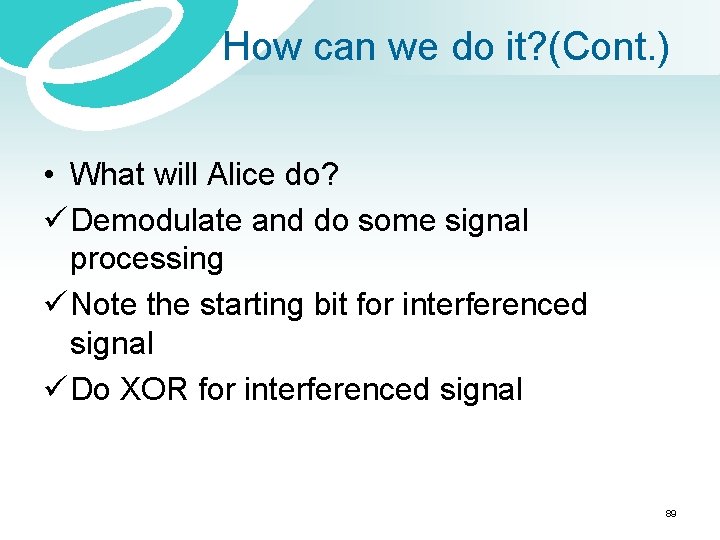 How can we do it?(Cont.)

• What will Alice do?

✓ Demodulate and do some signal processing

✓ Note the starting bit for interferenced signal

✓ Do XOR for interferenced signal

89